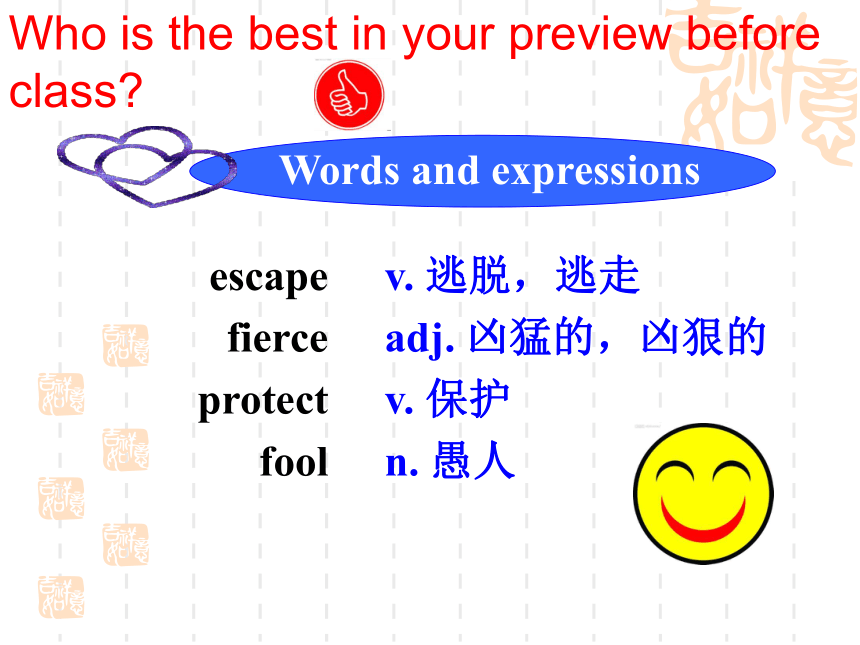 Who is the best in your preview before class?

Words and expressions

escape v. 逃脱，逃走
fierce adj. 凶猛的，凶狠的
protect v. 保护
fool n. 愚人